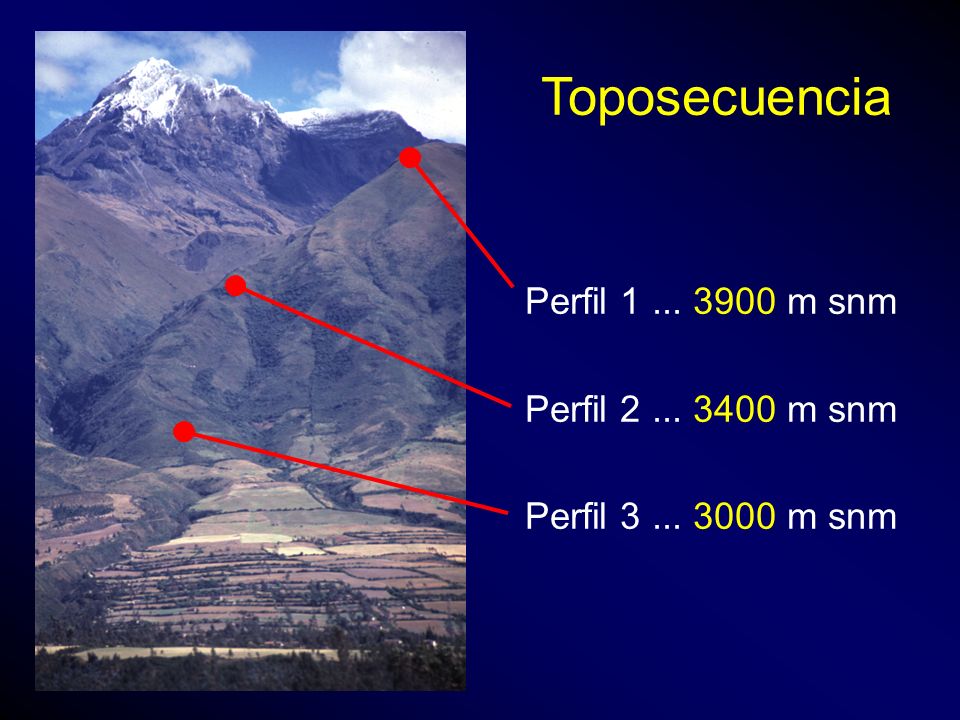 Toposecuencia

Perfil 1 ... 3900 m snm

Perfil 2 ... 3400 m snm

Perfil 3 ... 3000 m snm